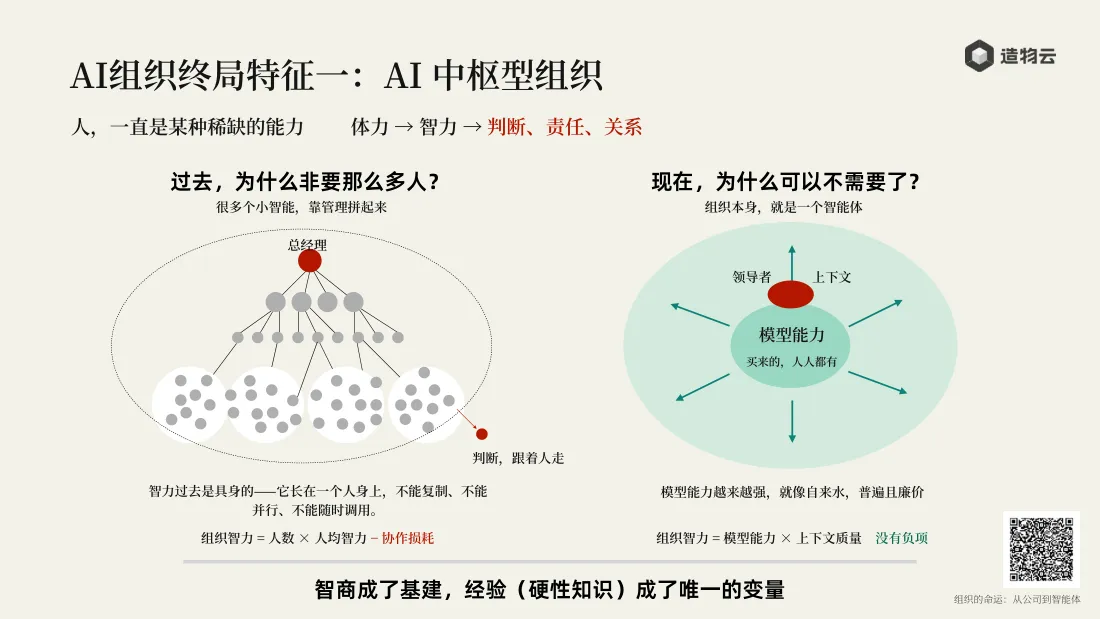 AI组织终局特征一：AI 中枢型组织

造物云

人，一直是某种稀缺的能力　　体力 → 智力 → 判断、责任、关系

过去，为什么非要那么多人？

很多个小智能，靠管理拼起来

总经理

判断，跟着人走

智力过去是具身的——它长在一个人身上，不能复制、不能并行、不能随时调用。

组织智力 = 人数 × 人均智力 − 协作损耗

现在，为什么可以不需要了？

组织本身，就是一个智能体

领导者　上下文

模型能力

买来的，人人都有

模型能力越来越强，就像自来水，普遍且廉价

组织智力 = 模型能力 × 上下文质量　没有负项

智商成了基建，经验（硬性知识）成了唯一的变量

组织的命运：从公司到智能体